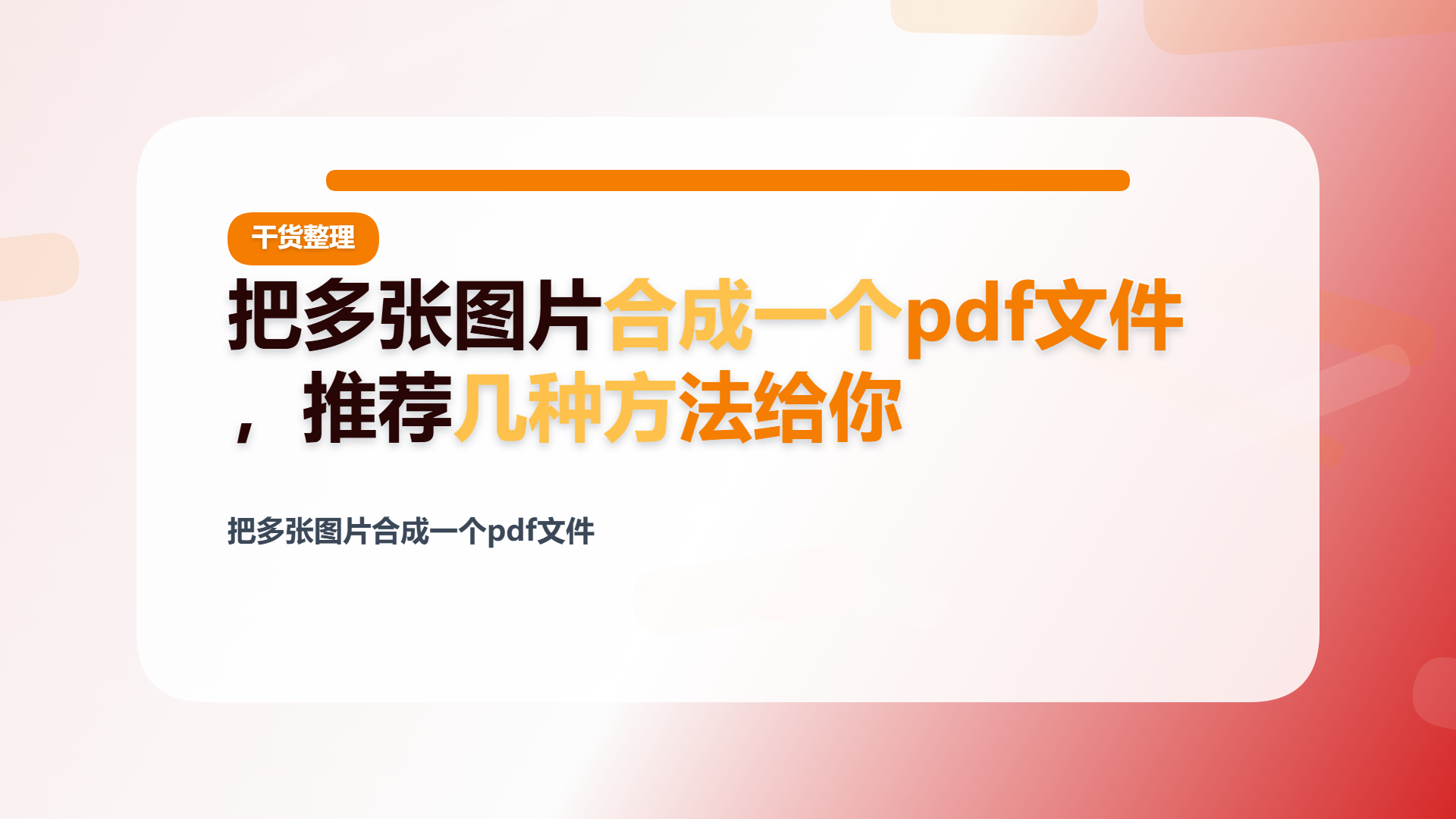 干货整理

把多张图片合成一个pdf文件，推荐几种方法给你

把多张图片合成一个pdf文件